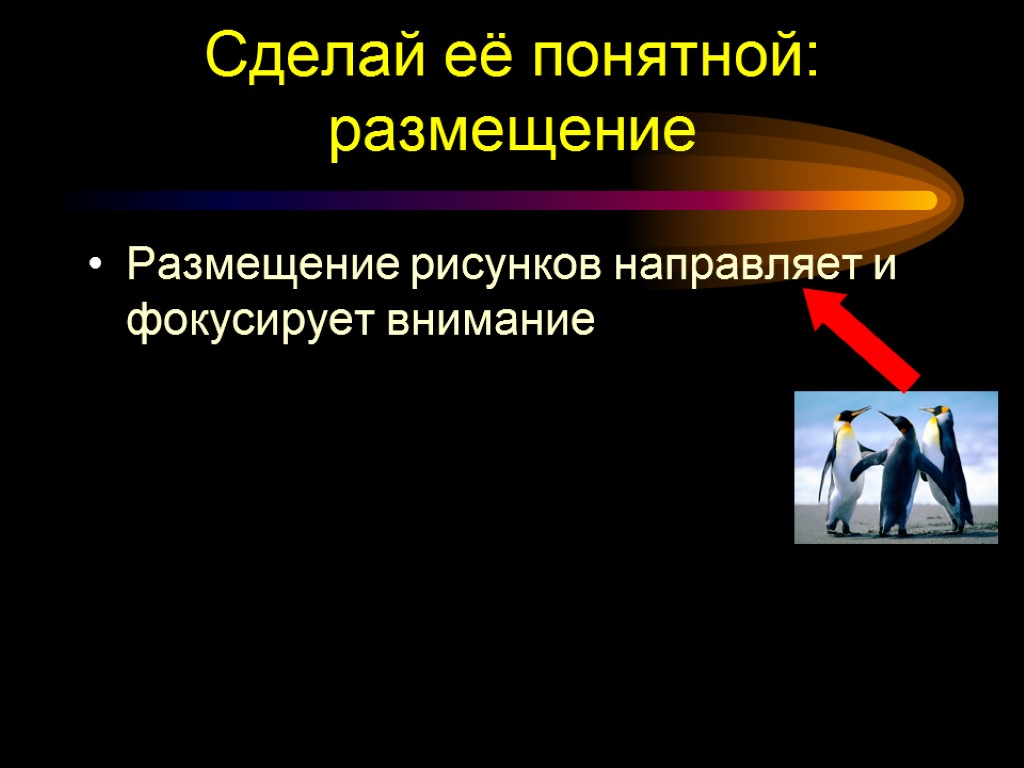 Сделай её понятной: размещение

• Размещение рисунков направляет и фокусирует внимание